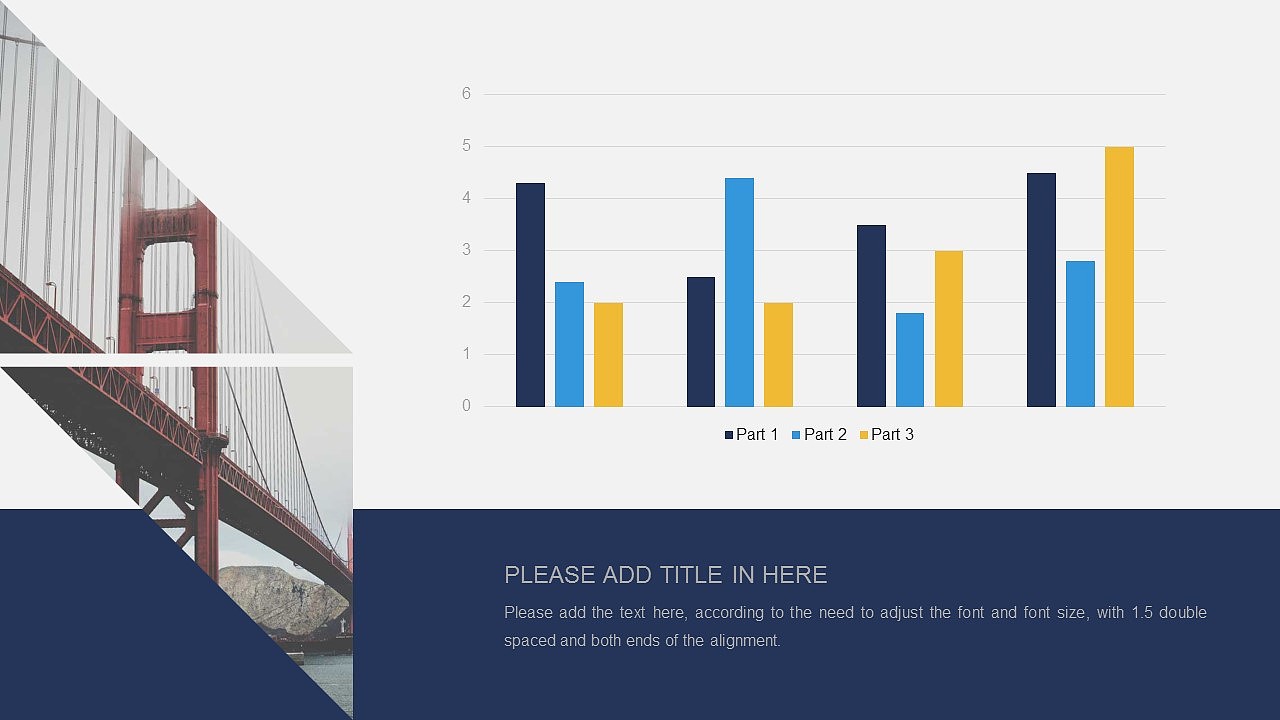 6
5
4
3
2
1
0

Part 1 Part 2 Part 3

PLEASE ADD TITLE IN HERE

Please add the text here, according to the need to adjust the font and font size, with 1.5 double spaced and both ends of the alignment.